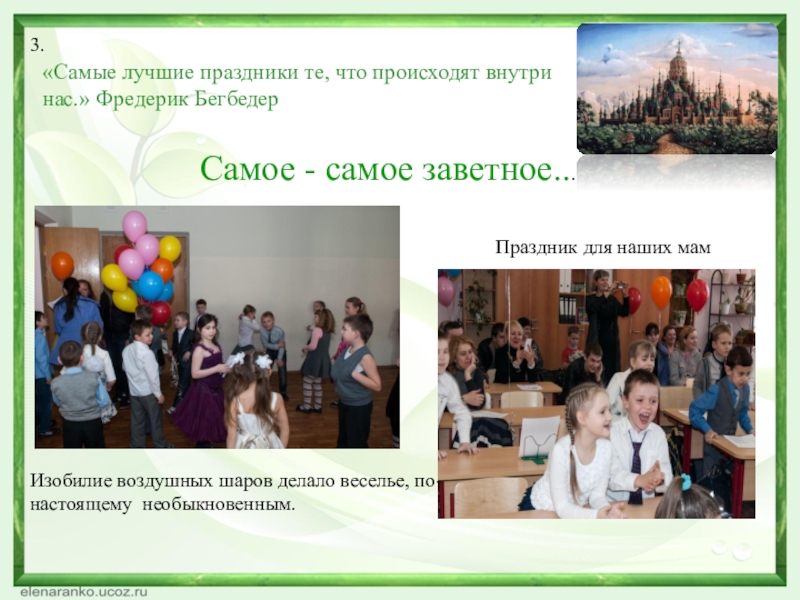 3.
«Самые лучшие праздники те, что происходят внутри нас.» Фредерик Бегбедер

Самое - самое заветное...

Праздник для наших мам

Изобилие воздушных шаров делало веселье, по-настоящему необыкновенным.

elenaranko.ucoz.ru